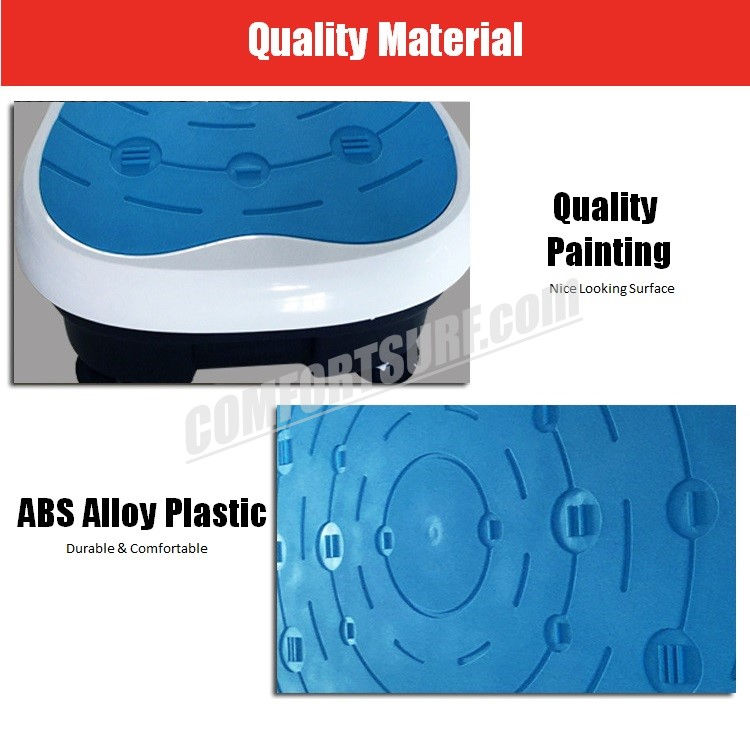 Quality Material

Quality Painting

Nice Looking Surface

COMFORTSURF.com

ABS Alloy Plastic

Durable & Comfortable